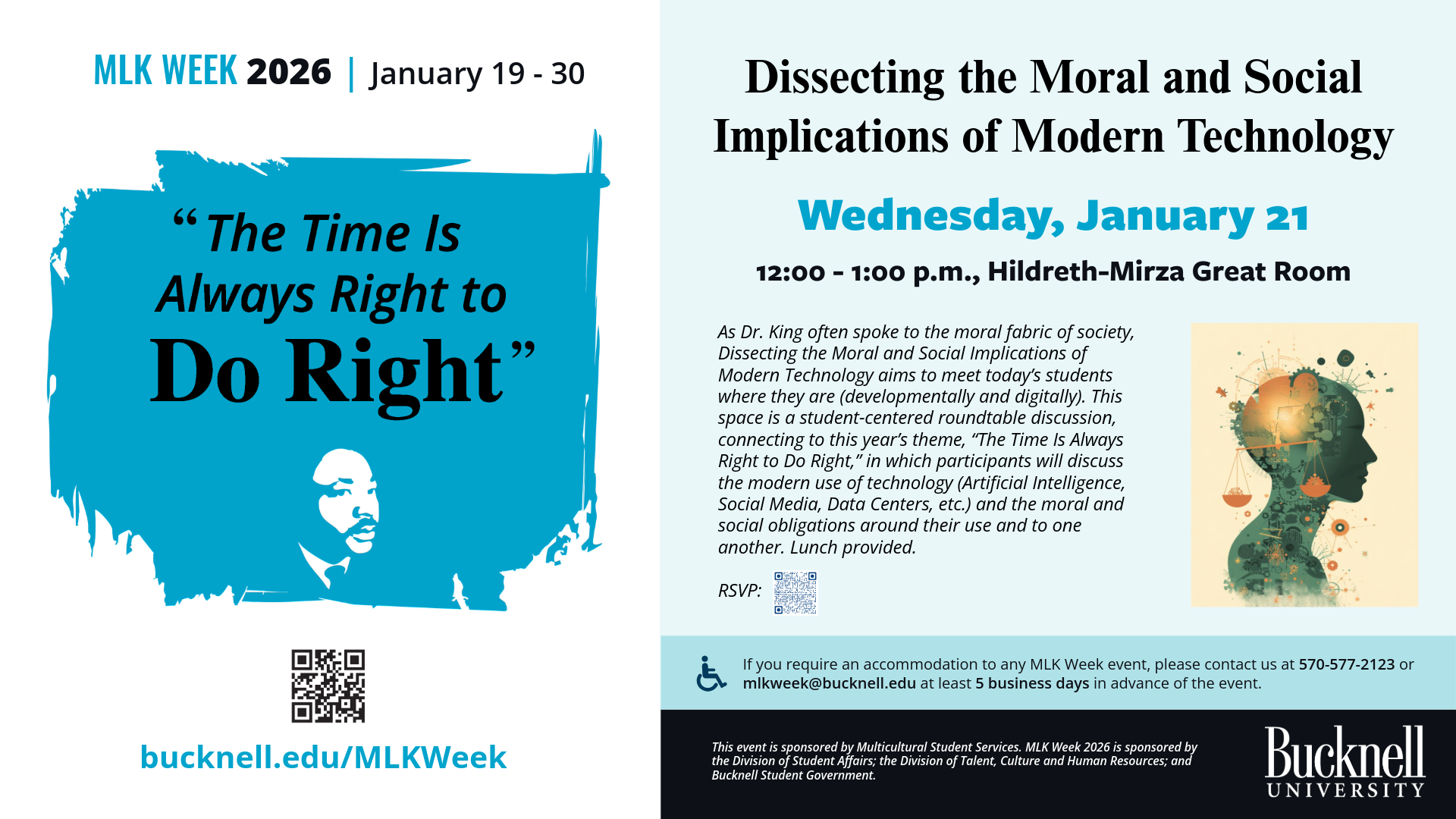 MLK WEEK 2026 | January 19 - 30

“The Time Is Always Right to Do Right”

bucknell.edu/MLKWeek

Dissecting the Moral and Social Implications of Modern Technology

Wednesday, January 21

12:00 - 1:00 p.m., Hildreth-Mirza Great Room

As Dr. King often spoke to the moral fabric of society, Dissecting the Moral and Social Implications of Modern Technology aims to meet today’s students where they are (developmentally and digitally). This space is a student-centered roundtable discussion, connecting to this year’s theme, “The Time Is Always Right to Do Right,” in which participants will discuss the modern use of technology (Artificial Intelligence, Social Media, Data Centers, etc.) and the moral and social obligations around their use and to one another. Lunch provided.

RSVP:

If you require an accommodation to any MLK Week event, please contact us at 570-577-2123 or mlkweek@bucknell.edu at least 5 business days in advance of the event.

This event is sponsored by Multicultural Student Services. MLK Week 2026 is sponsored by the Division of Student Affairs; the Division of Talent, Culture and Human Resources; and Bucknell Student Government.

Bucknell UNIVERSITY